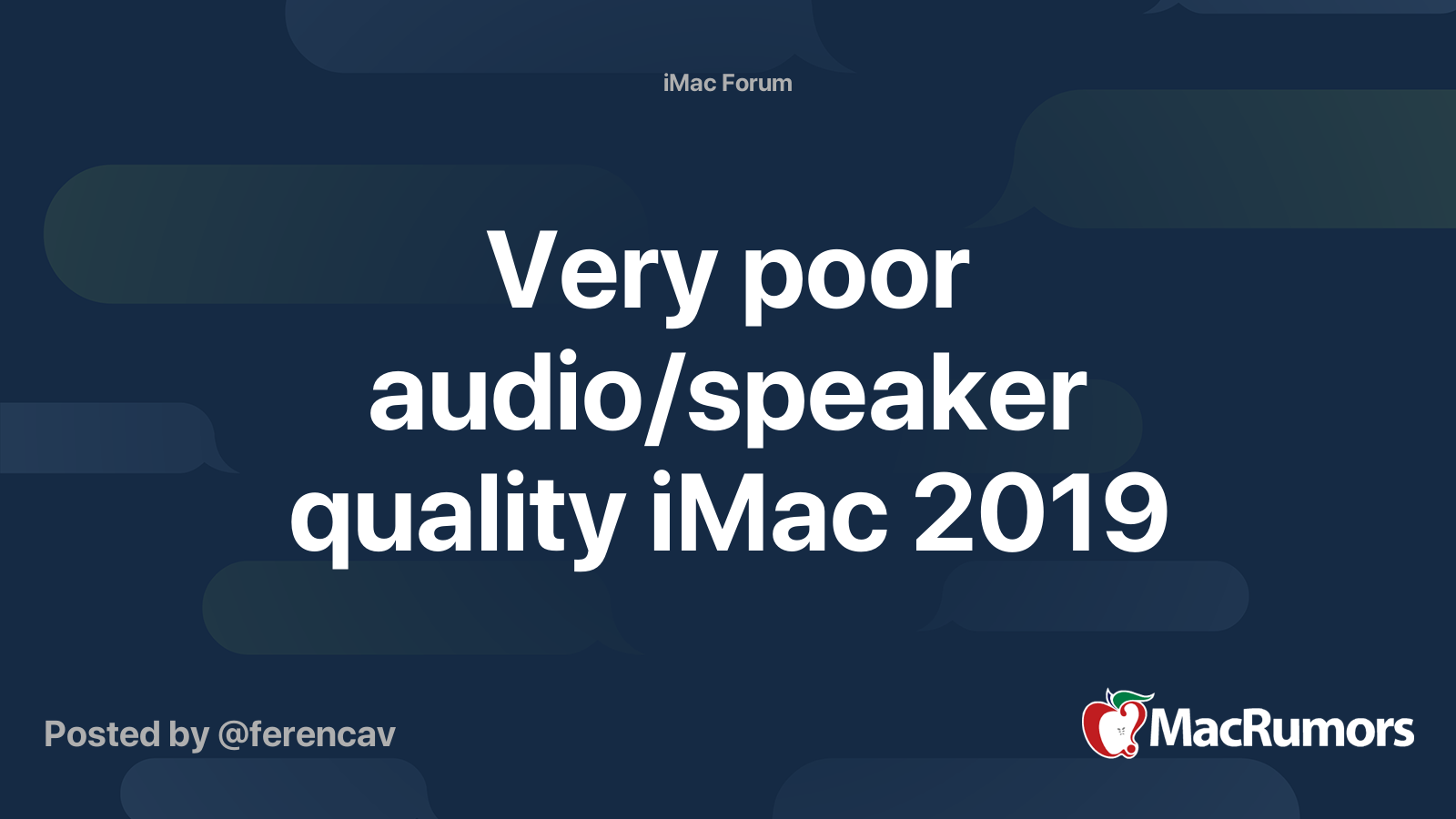 iMac Forum

Very poor audio/speaker quality iMac 2019

Posted by @ferencav

MacRumors